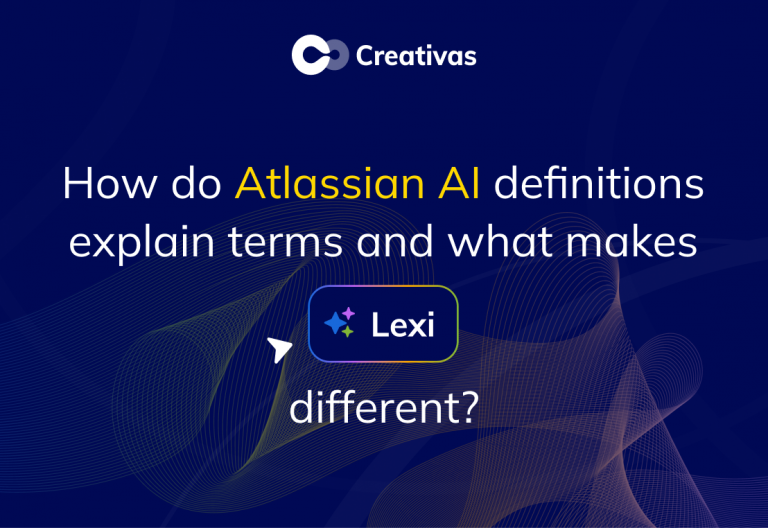 Creativas

How do Atlassian AI definitions explain terms and what makes

Lexi

different?